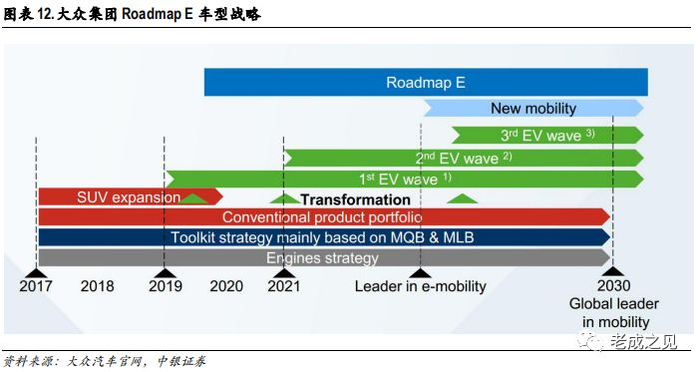 图表 12. 大众集团 Roadmap E 车型战略

Roadmap E

New mobility

$3^{rd}$ EV wave $^{3)}$

$2^{nd}$ EV wave $^{2)}$

$1^{st}$ EV wave $^{1)}$

SUV expansion

Transformation

Conventional product portfolio

Toolkit strategy mainly based on MQB & MLB

Engines strategy

2017 2018 2019 2020 2021 Leader in e-mobility 2030

Global leader in mobility

老成之见

资料来源：大众汽车官网，中银证券